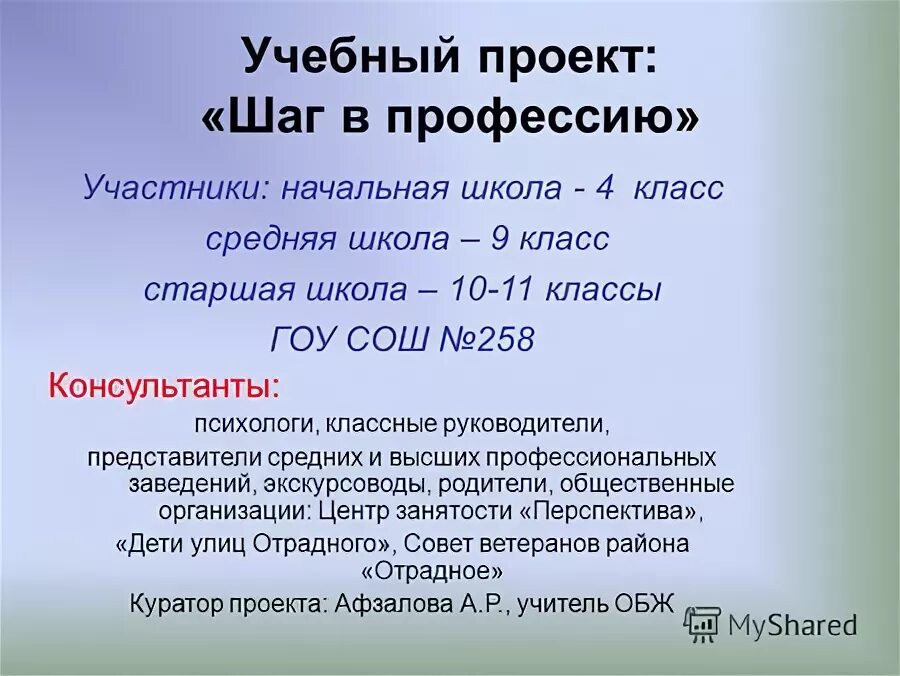 Учебный проект:
«Шаг в профессию»

Участники: начальная школа - 4 класс
средняя школа – 9 класс
старшая школа – 10-11 классы
ГОУ СОШ №258

Консультанты:
психологи, классные руководители,
представители средних и высших профессиональных заведений, экскурсоводы, родители, общественные организации: Центр занятости «Перспектива»,
«Дети улиц Отрадного», Совет ветеранов района «Отрадное»
Куратор проекта: Афзалова А.Р., учитель ОБЖ

MyShared